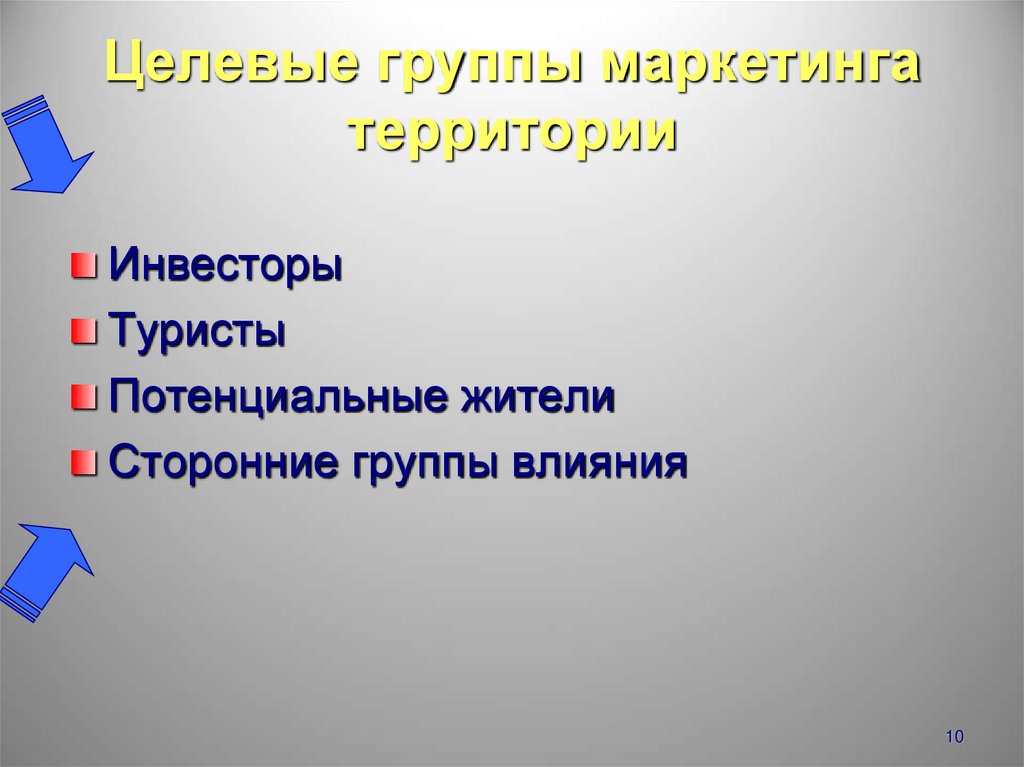 Целевые группы маркетинга территории

Инвесторы
Туристы
Потенциальные жители
Сторонние группы влияния

10